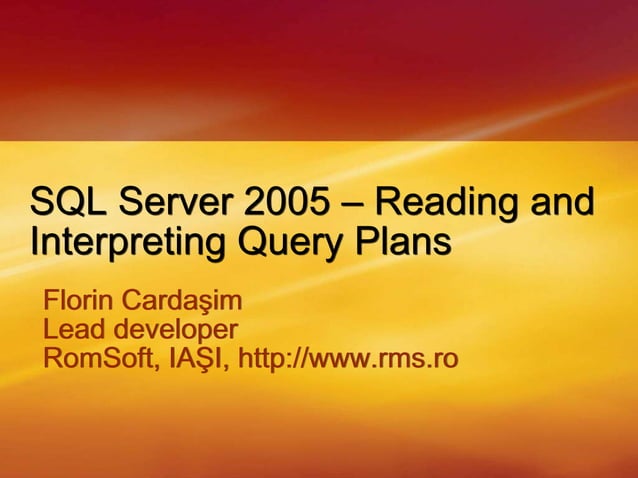 SQL Server 2005 – Reading and Interpreting Query Plans

Florin Cardaşim
Lead developer
RomSoft, IAŞI, http://www.rms.ro